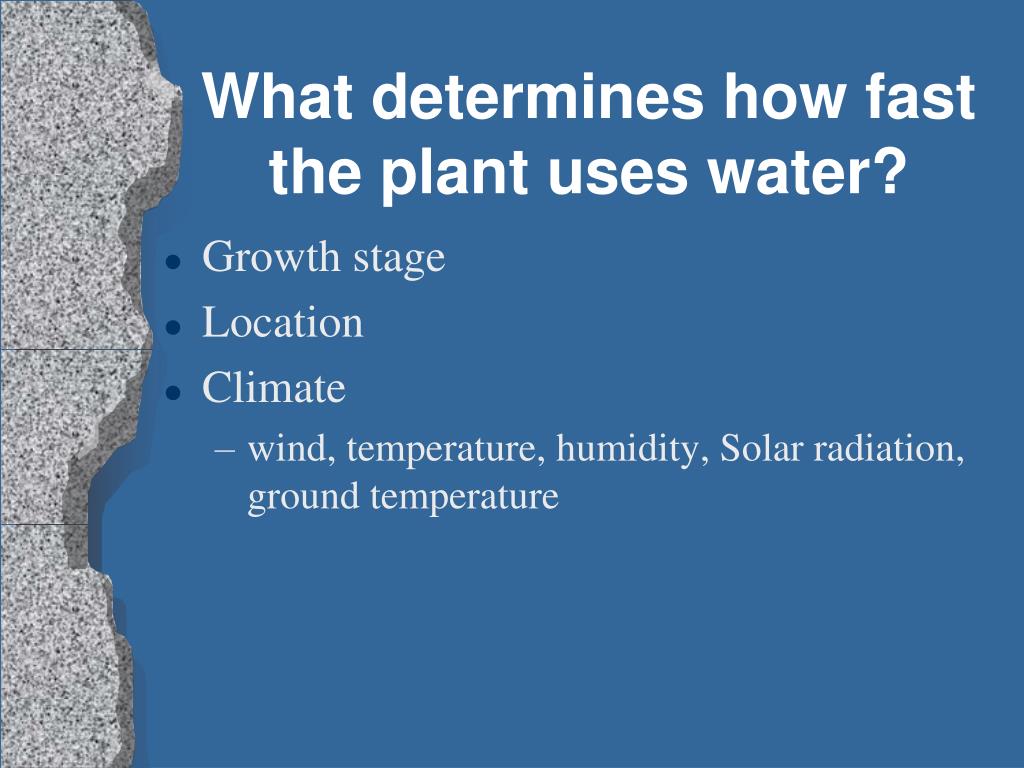 What determines how fast the plant uses water?

- Growth stage
- Location
- Climate
  – wind, temperature, humidity, Solar radiation, ground temperature